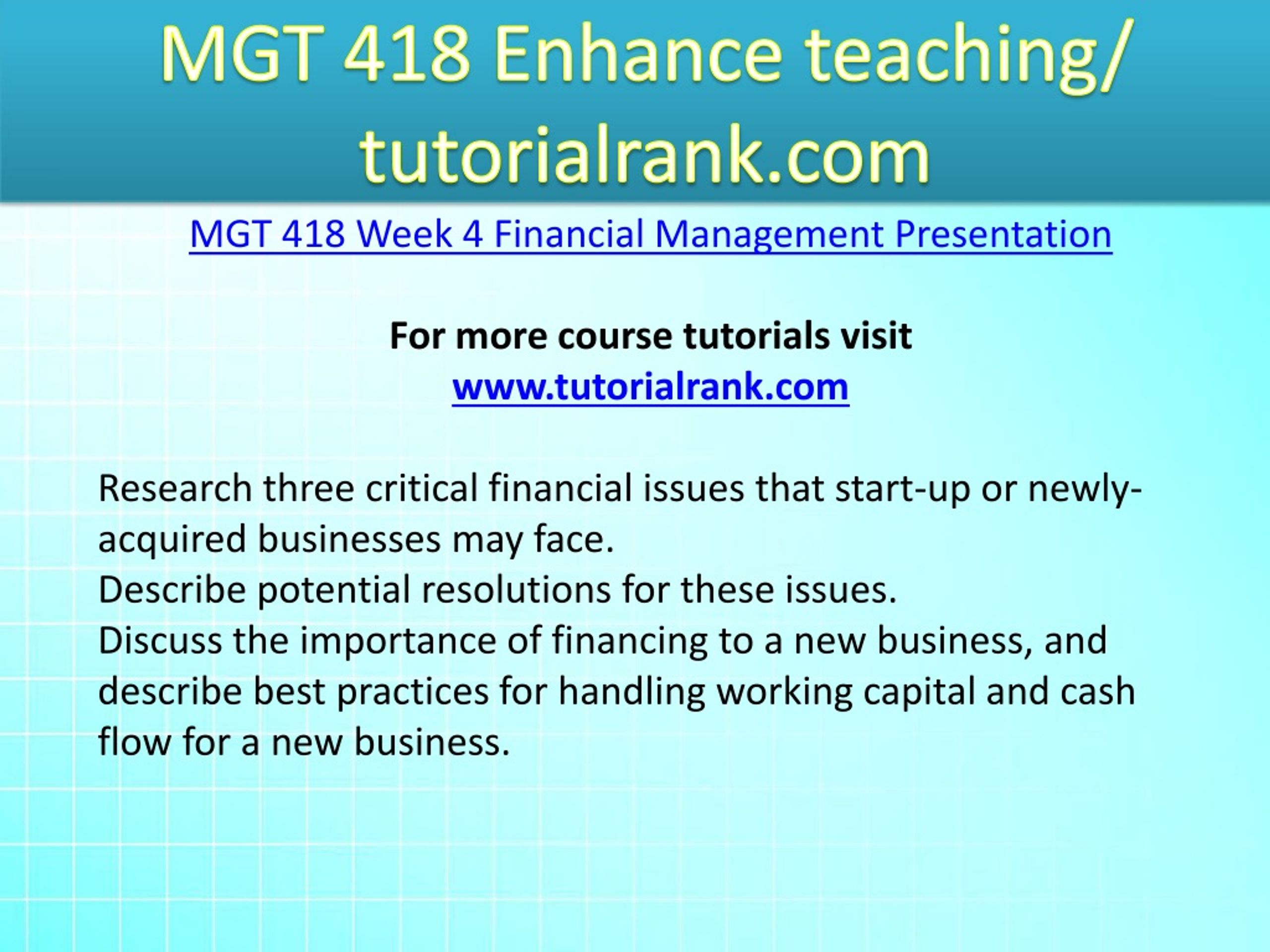 MGT 418 Enhance teaching/ tutorialrank.com

MGT 418 Week 4 Financial Management Presentation

For more course tutorials visit
www.tutorialrank.com

Research three critical financial issues that start-up or newly-acquired businesses may face.
Describe potential resolutions for these issues.
Discuss the importance of financing to a new business, and describe best practices for handling working capital and cash flow for a new business.